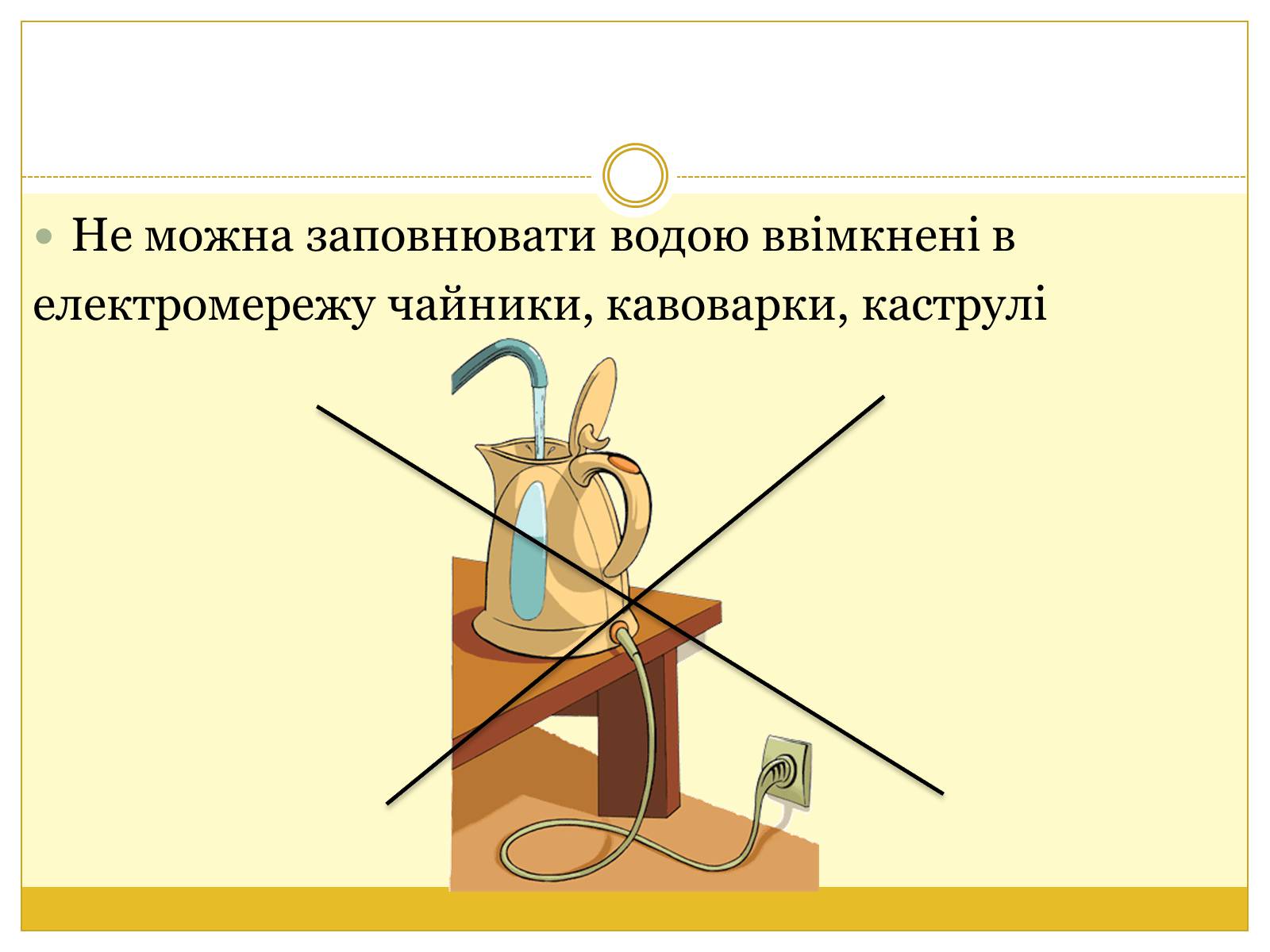 Не можна заповнювати водою ввімкнені в електромережу чайники, кавоварки, каструлі